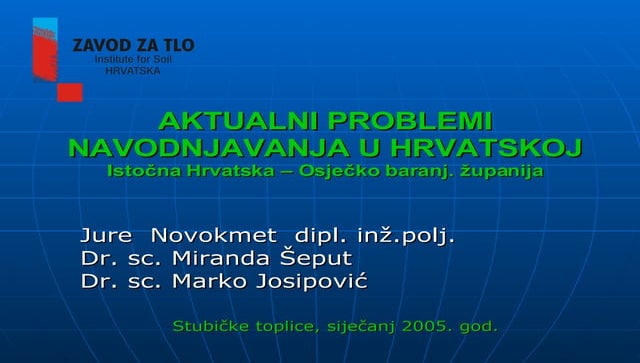 ZAVOD ZA TLO
Institute for Soil
HRVATSKA

AKTUALNI PROBLEMI NAVODNJAVANJA U HRVATSKOJ
Istočna Hrvatska – Osječko baranj. županija

Jure Novokmet dipl. inž.polj.
Dr. sc. Miranda Šeput
Dr. sc. Marko Josipović

Stubičke toplice, siječanj 2005. god.